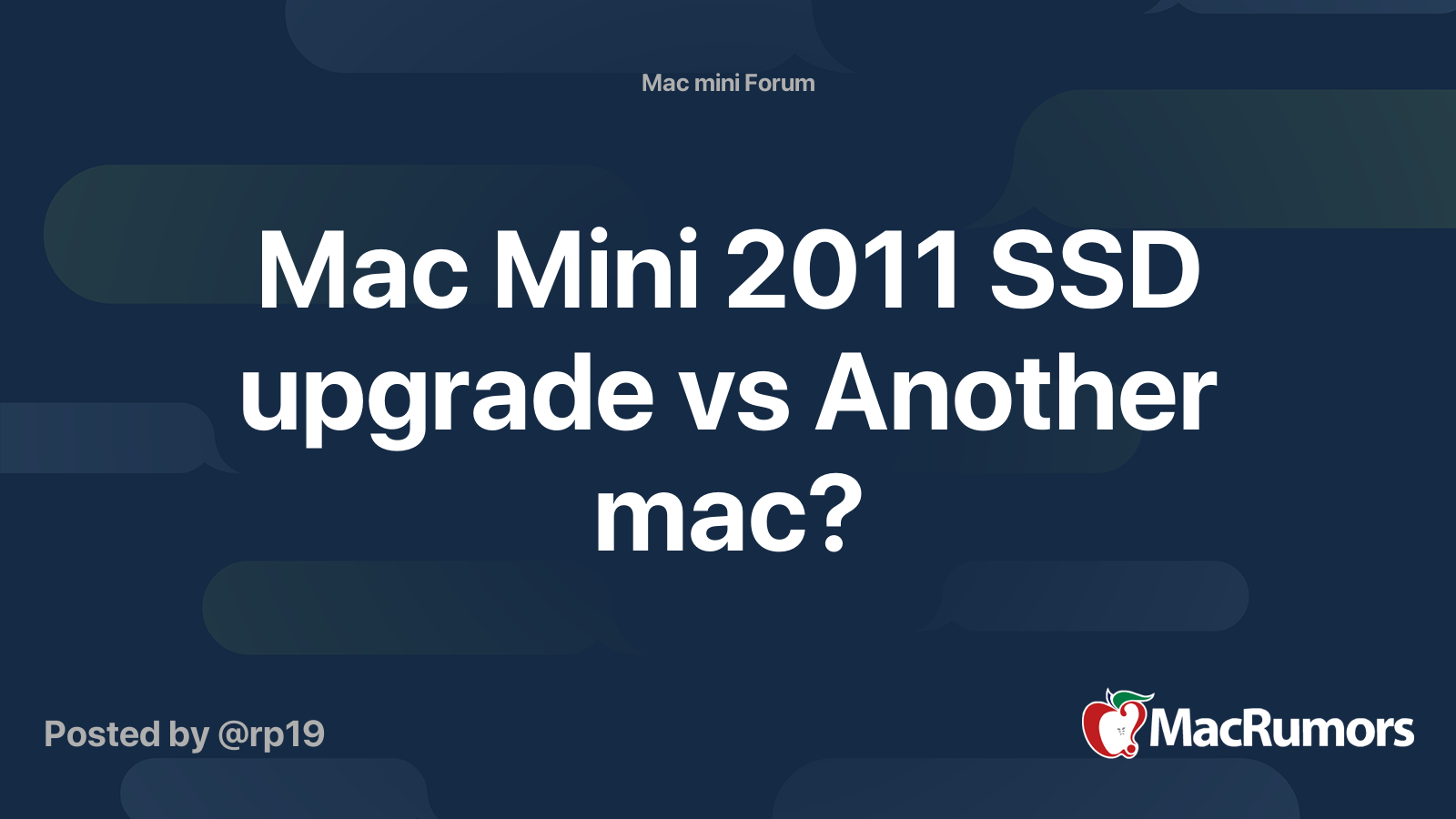 Mac mini Forum

Mac Mini 2011 SSD upgrade vs Another mac?

Posted by @rp19

MacRumors